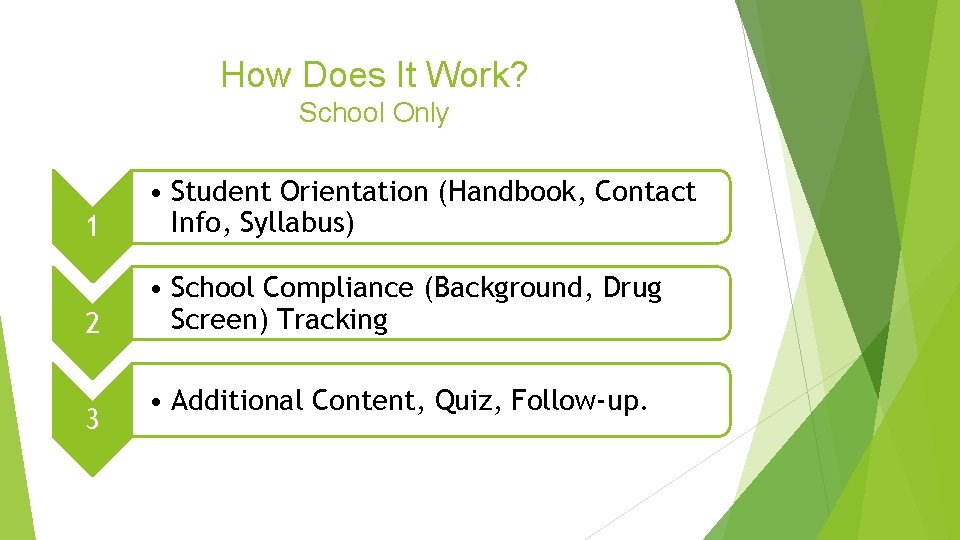 How Does It Work?
School Only

1
• Student Orientation (Handbook, Contact Info, Syllabus)

2
• School Compliance (Background, Drug Screen) Tracking

3
• Additional Content, Quiz, Follow-up.